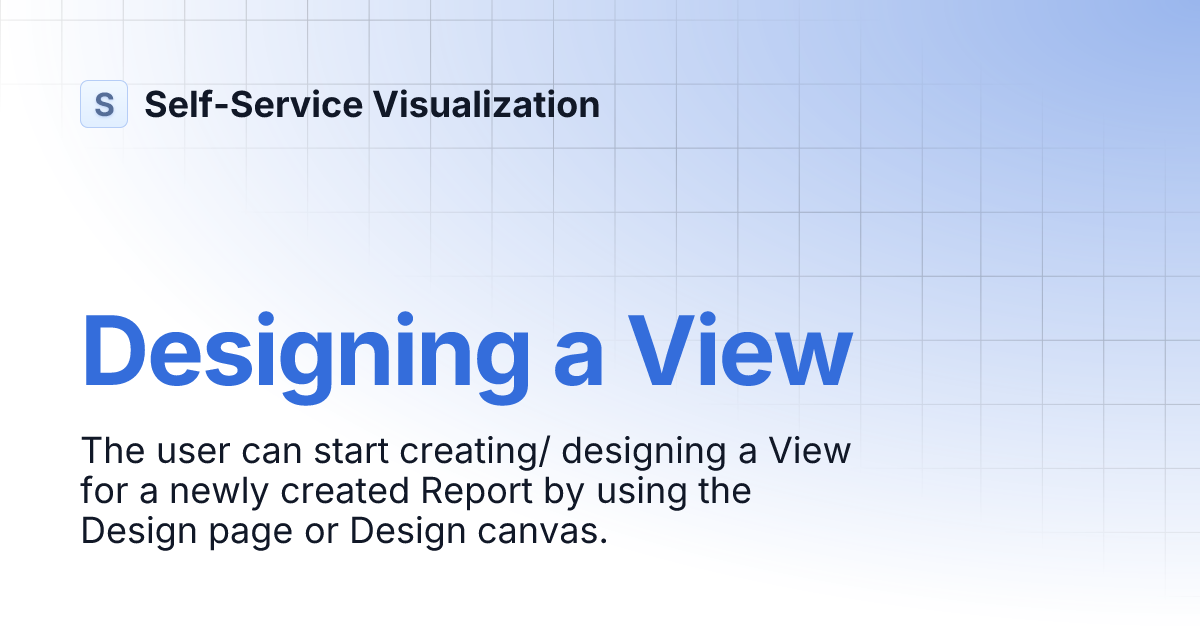 S Self-Service Visualization

Designing a View

The user can start creating/ designing a View for a newly created Report by using the Design page or Design canvas.